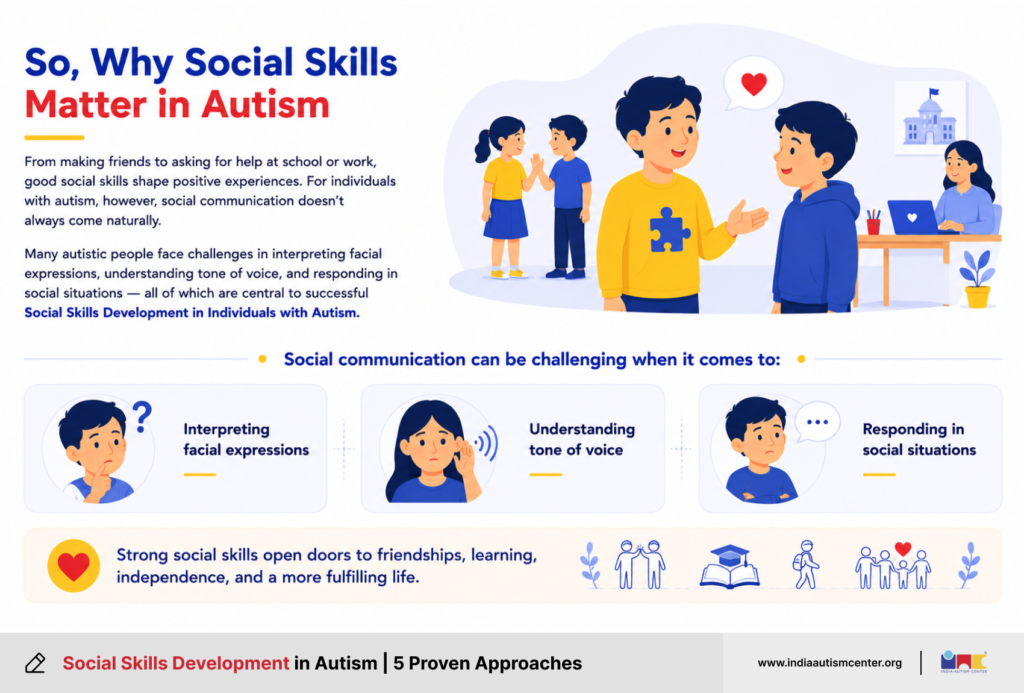 So, Why Social Skills Matter in Autism

From making friends to asking for help at school or work, good social skills shape positive experiences. For individuals with autism, however, social communication doesn't always come naturally.

Many autistic people face challenges in interpreting facial expressions, understanding tone of voice, and responding in social situations — all of which are central to successful Social Skills Development in Individuals with Autism.

Social communication can be challenging when it comes to:

Interpreting facial expressions

Understanding tone of voice

Responding in social situations

Strong social skills open doors to friendships, learning, independence, and a more fulfilling life.

Social Skills Development in Autism | 5 Proven Approaches

www.indiaautismcenter.org

INDIA AUTISM CENTER